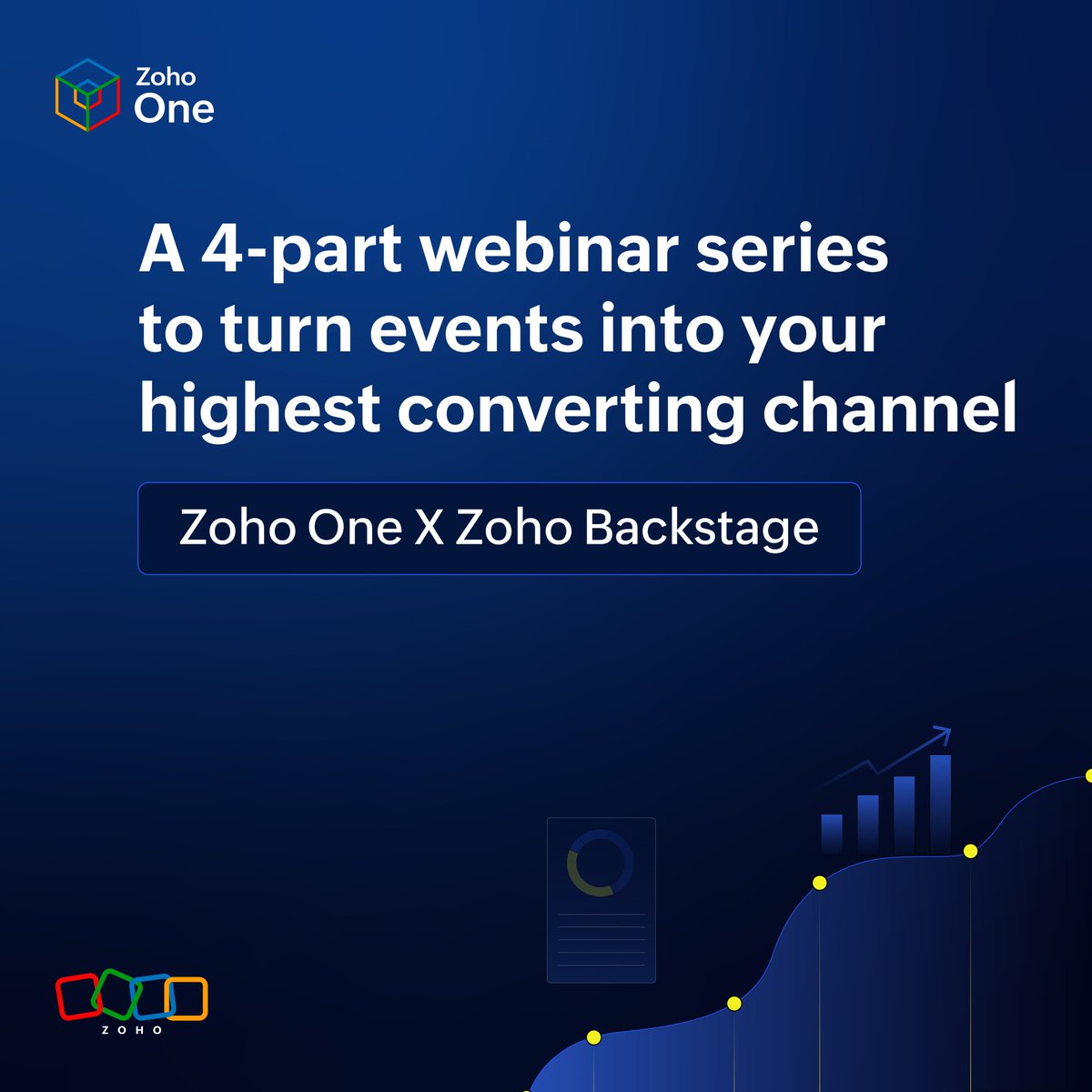 Zoho One

A 4-part webinar series to turn events into your highest converting channel

Zoho One X Zoho Backstage

ZOHO